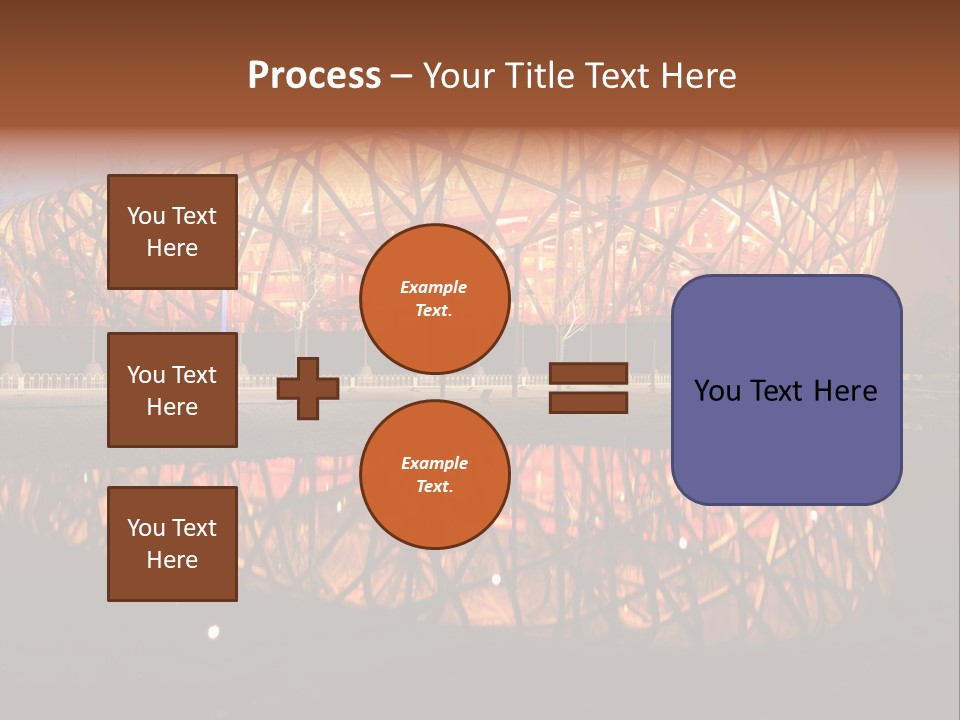 Process – Your Title Text Here

You Text Here

You Text Here

You Text Here

Example Text.

Example Text.

You Text Here